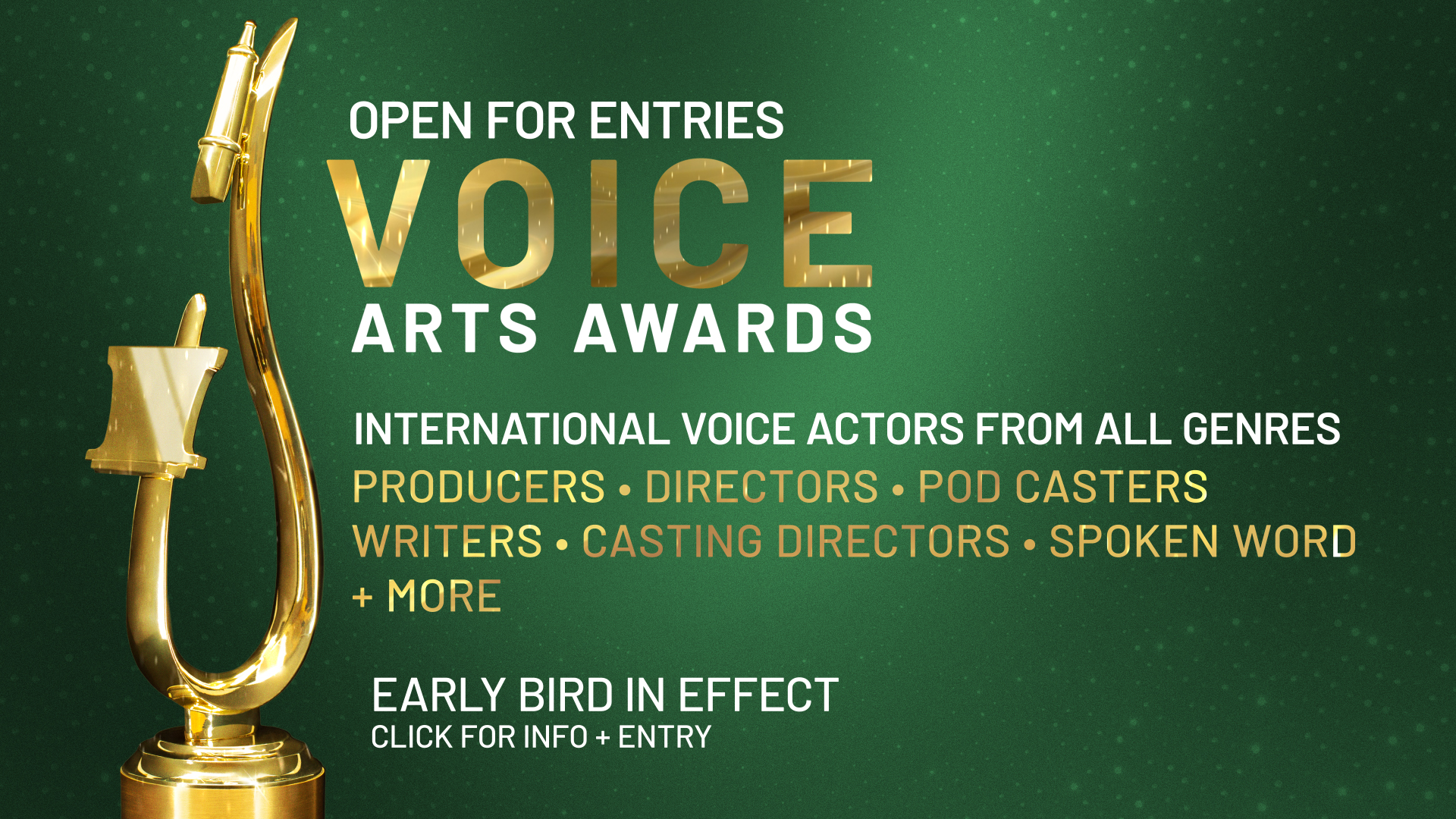 OPEN FOR ENTRIES
VOICE
ARTS AWARDS

INTERNATIONAL VOICE ACTORS FROM ALL GENRES
PRODUCERS • DIRECTORS • POD CASTERS
WRITERS • CASTING DIRECTORS • SPOKEN WORD
+ MORE

EARLY BIRD IN EFFECT
CLICK FOR INFO + ENTRY